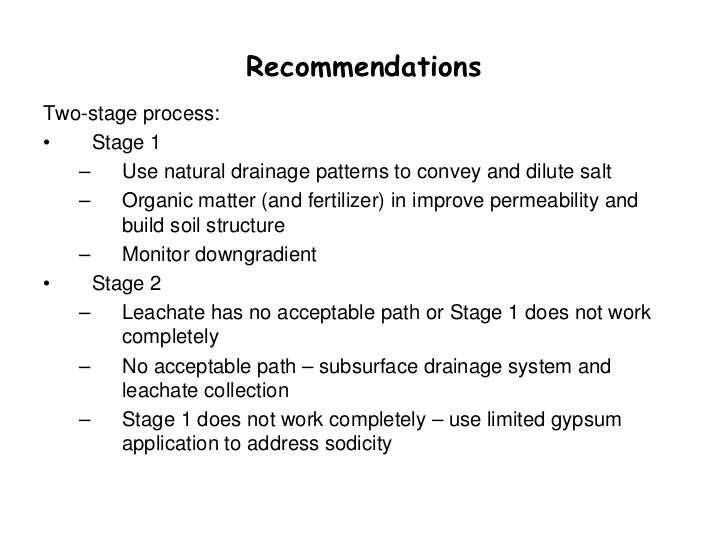 Recommendations

Two-stage process:
• Stage 1
– Use natural drainage patterns to convey and dilute salt
– Organic matter (and fertilizer) in improve permeability and build soil structure
– Monitor downgradient
• Stage 2
– Leachate has no acceptable path or Stage 1 does not work completely
– No acceptable path – subsurface drainage system and leachate collection
– Stage 1 does not work completely – use limited gypsum application to address sodicity